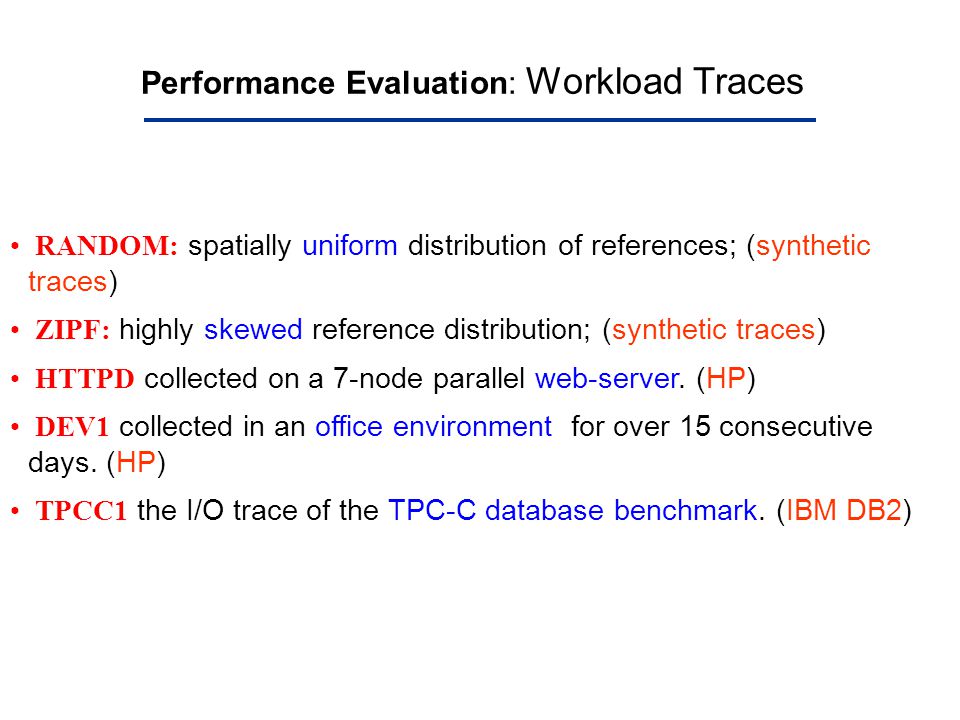 Performance Evaluation: Workload Traces

• RANDOM: spatially uniform distribution of references; (synthetic traces)

• ZIPF: highly skewed reference distribution; (synthetic traces)

• HTTPD collected on a 7-node parallel web-server. (HP)

• DEV1 collected in an office environment for over 15 consecutive days. (HP)

• TPCC1 the I/O trace of the TPC-C database benchmark. (IBM DB2)